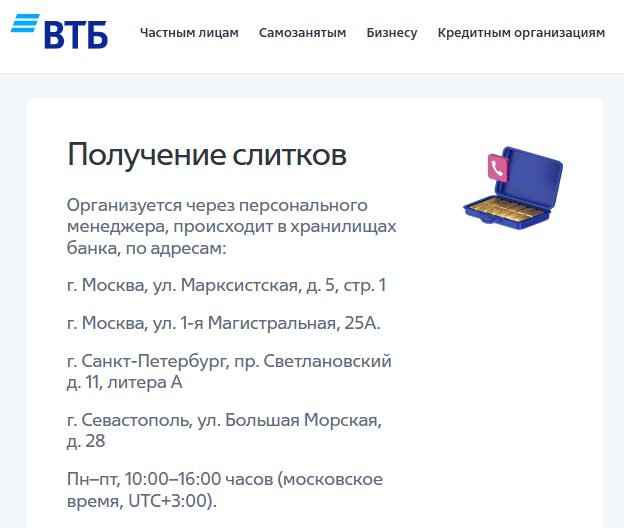 ВТБ

Частным лицам Самозанятым Бизнесу Кредитным организациям

Получение слитков

Организуется через персонального менеджера, происходит в хранилищах банка, по адресам:

г. Москва, ул. Марксистская, д. 5, стр. 1

г. Москва, ул. 1-я Магистральная, 25А.

г. Санкт-Петербург, пр. Светлановский д. 11, литера А

г. Севастополь, ул. Большая Морская, д. 28

Пн–пт, 10:00–16:00 часов (московское время, UTC+3:00).